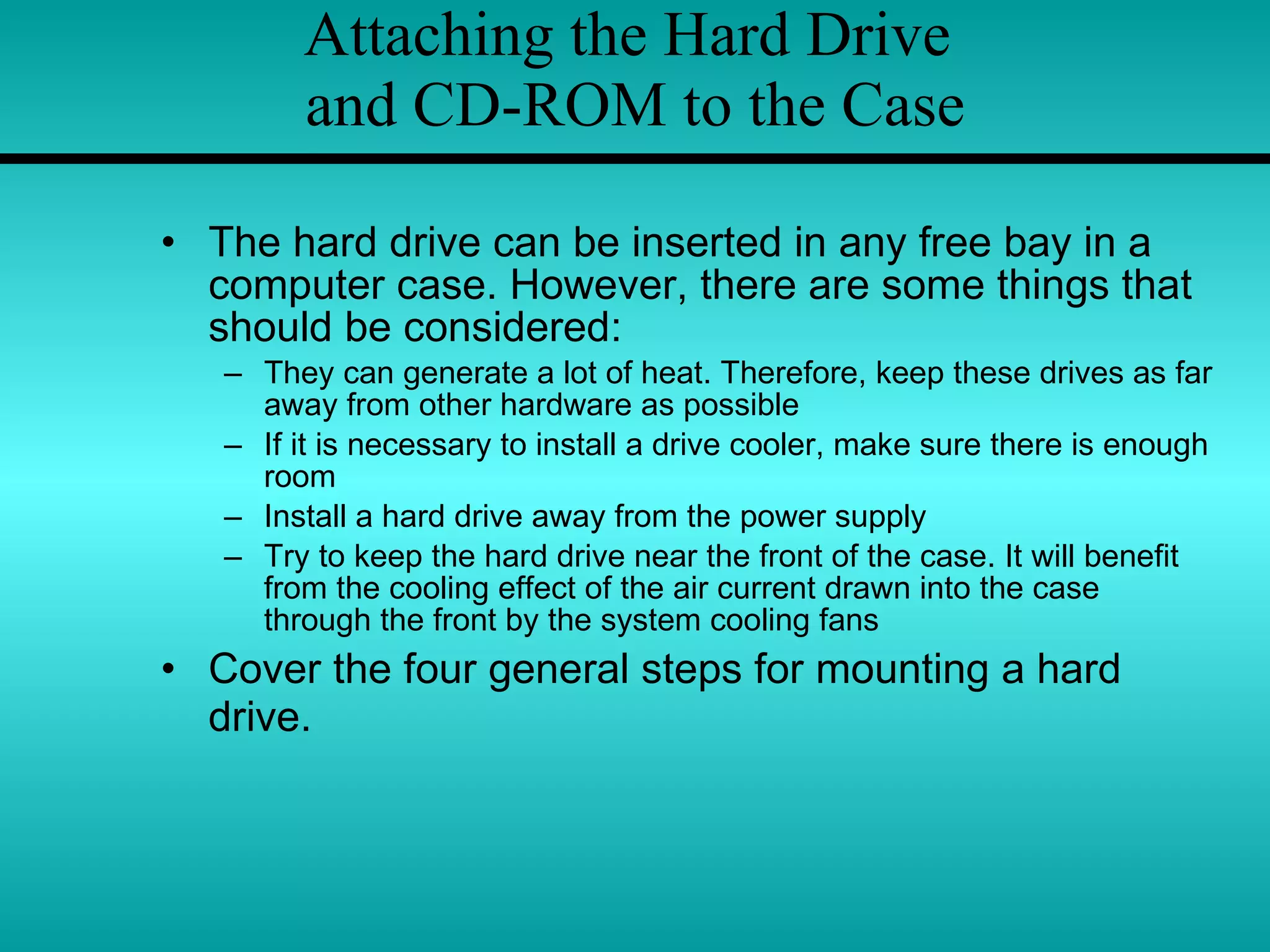 Attaching the Hard Drive and CD-ROM to the Case

• The hard drive can be inserted in any free bay in a computer case. However, there are some things that should be considered:
– They can generate a lot of heat. Therefore, keep these drives as far away from other hardware as possible
– If it is necessary to install a drive cooler, make sure there is enough room
– Install a hard drive away from the power supply
– Try to keep the hard drive near the front of the case. It will benefit from the cooling effect of the air current drawn into the case through the front by the system cooling fans

• Cover the four general steps for mounting a hard drive.